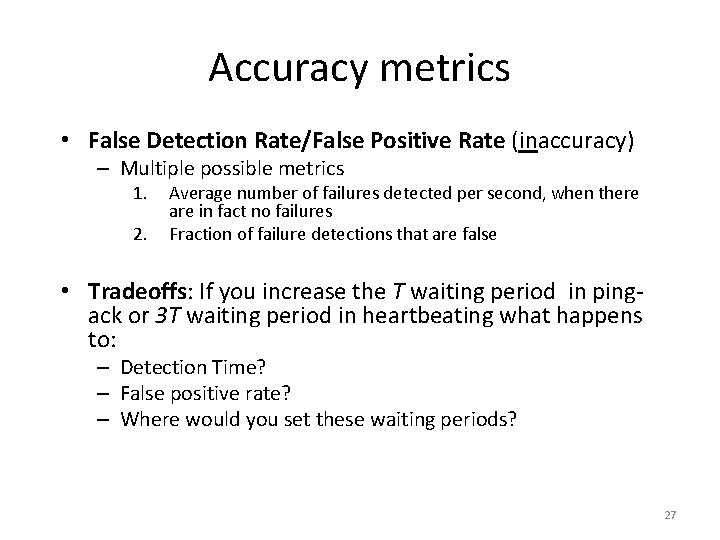 Accuracy metrics

• False Detection Rate/False Positive Rate (inaccuracy)
– Multiple possible metrics
1. Average number of failures detected per second, when there are in fact no failures
2. Fraction of failure detections that are false

• Tradeoffs: If you increase the T waiting period in ping-ack or 3T waiting period in heartbeating what happens to:
– Detection Time?
– False positive rate?
– Where would you set these waiting periods?

27